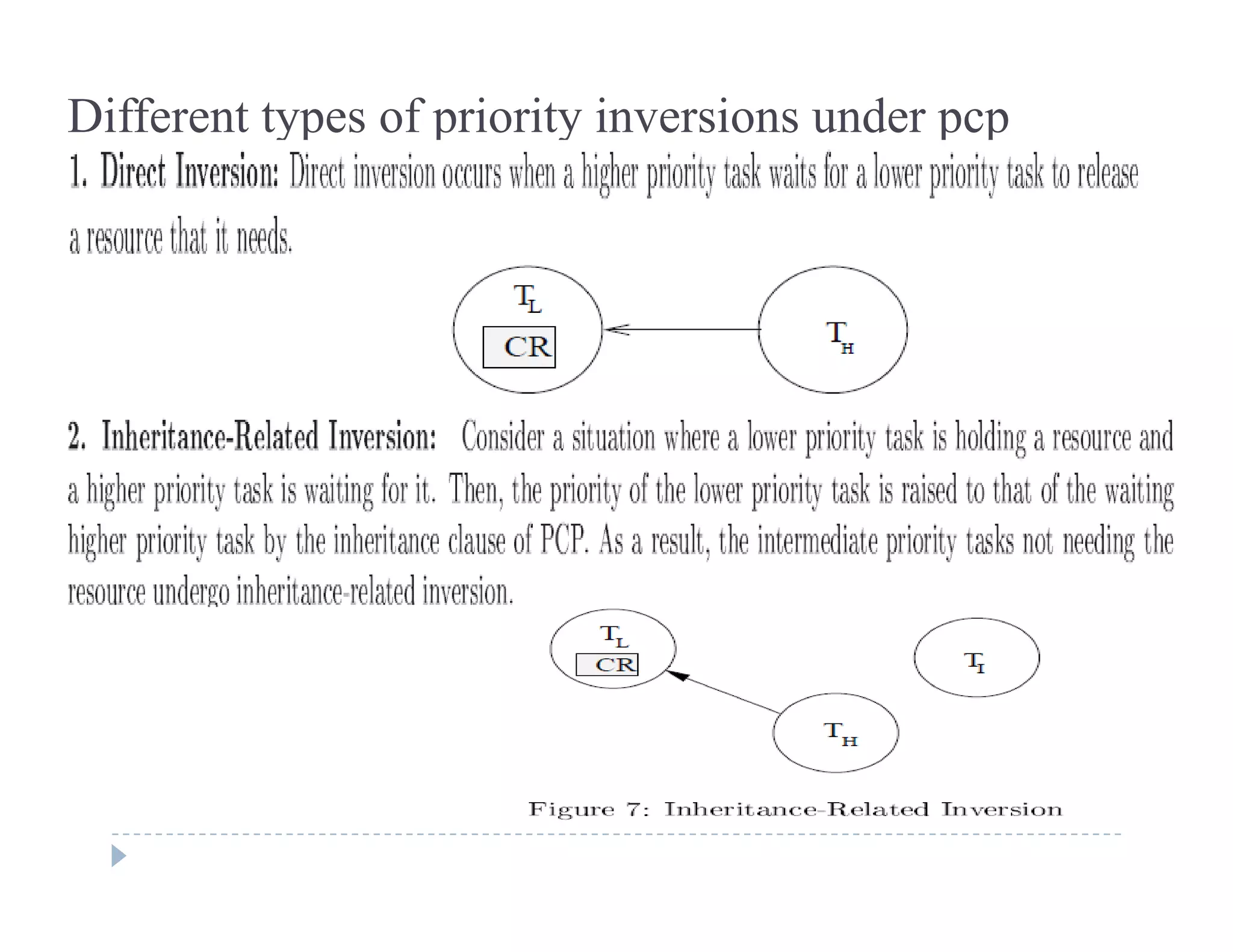 Different types of priority inversions under pcp

1. Direct Inversion: Direct inversion occurs when a higher priority task waits for a lower priority task to release a resource that it needs.

$T_L$
CR
$T_H$

2. Inheritance-Related Inversion: Consider a situation where a lower priority task is holding a resource and a higher priority task is waiting for it. Then, the priority of the lower priority task is raised to that of the waiting higher priority task by the inheritance clause of PCP. As a result, the intermediate priority tasks not needing the resource undergo inheritance-related inversion.

$T_L$
CR
$T_I$
$T_H$

Figure 7: Inheritance-Related Inversion